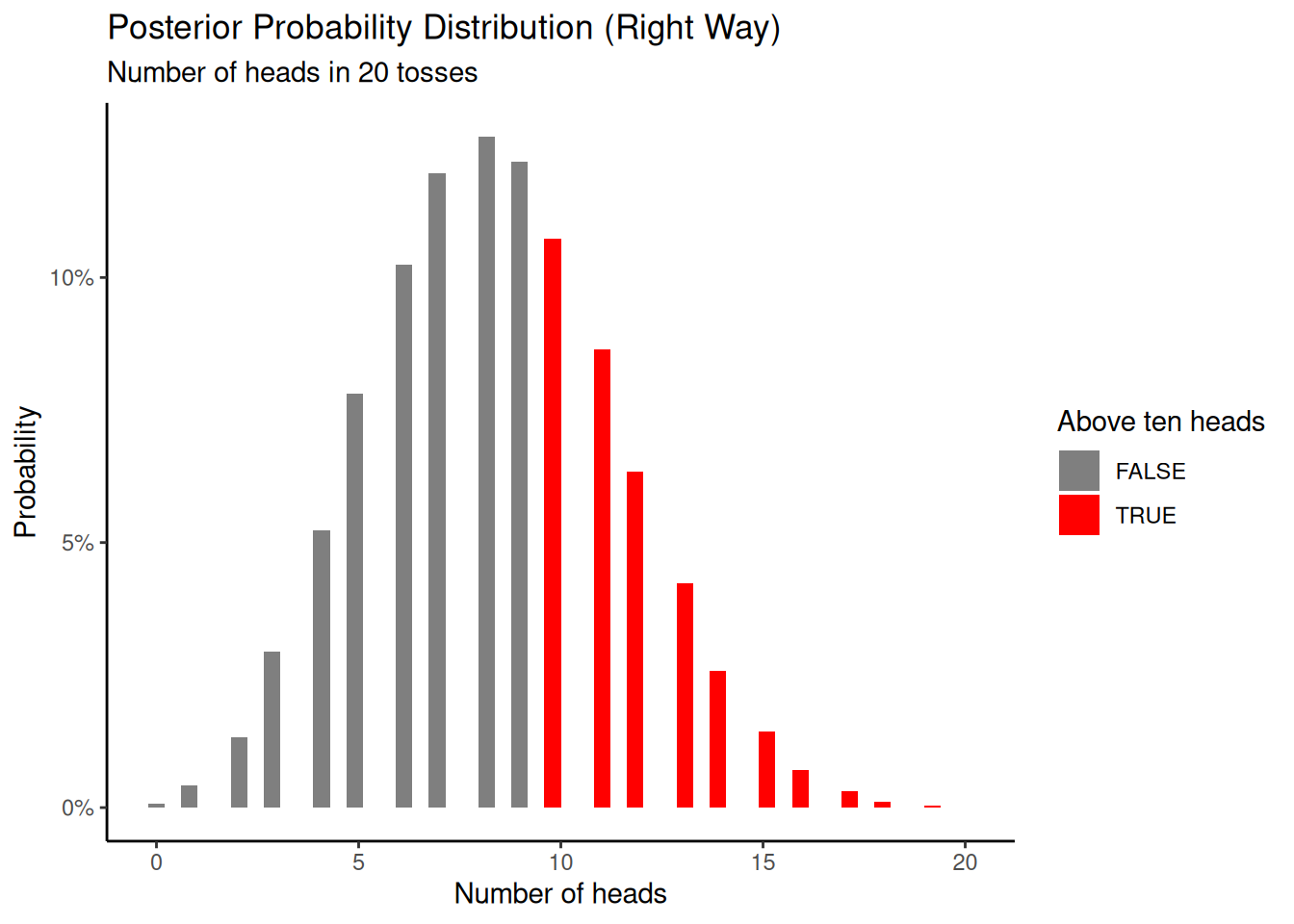 Posterior Probability Distribution (Right Way)
Number of heads in 20 tosses

Probability

10%
5%
0%

0
5
10
15
20

Number of heads

Above ten heads
FALSE
TRUE